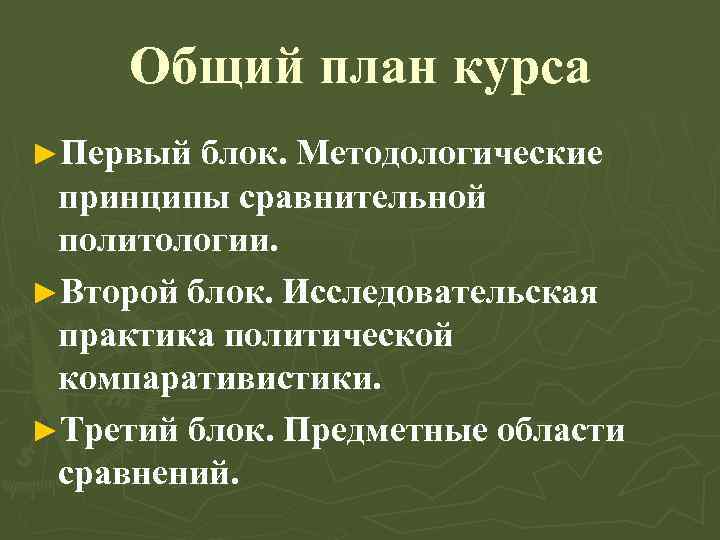 Общий план курса

►Первый блок. Методологические принципы сравнительной политологии.

►Второй блок. Исследовательская практика политической компаративистики.

►Третий блок. Предметные области сравнений.